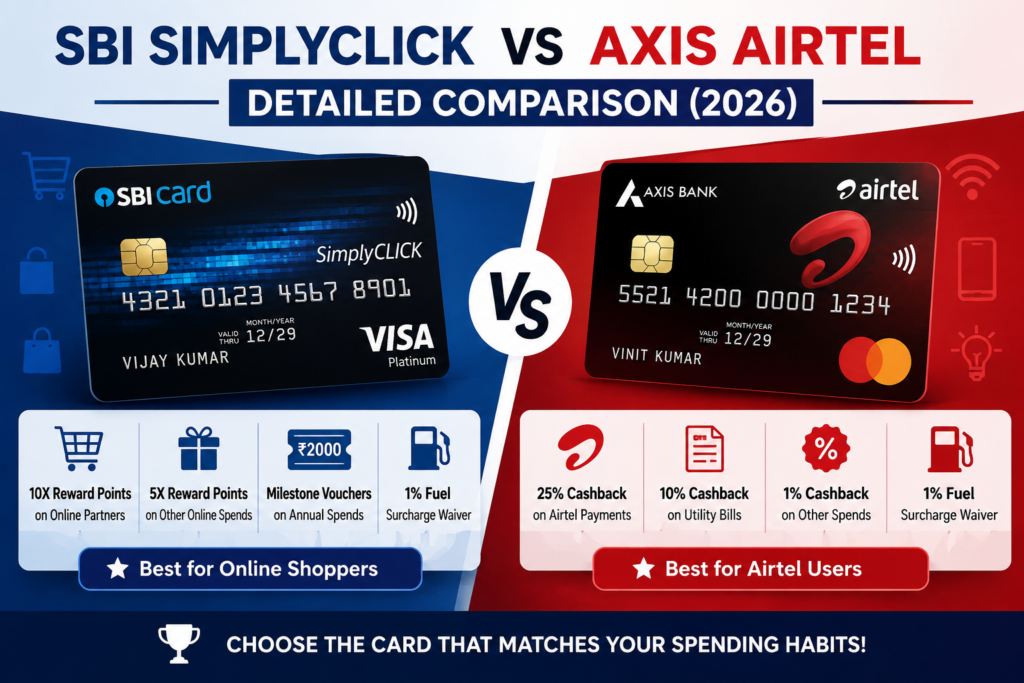 SBI SIMPLYCLICK VS AXIS AIRTEL

DETAILED COMPARISON (2026)

SBI card
SimplyCLICK
4321 0123 4567 8901
VALID THRU MONTH/YEAR 12/29
VIJAY KUMAR
VISA Platinum

VS

AXIS BANK
airtel
5521 4200 0000 1234
VALID THRU MONTH/YEAR 12/29
VINIT KUMAR

₹2000

10X Reward Points on Online Partners

5X Reward Points on Other Online Spends

Milestone Vouchers on Annual Spends

1% Fuel Surcharge Waiver

Best for Online Shoppers

%

25% Cashback on Airtel Payments

10% Cashback on Utility Bills

1% Cashback on Other Spends

1% Fuel Surcharge Waiver

Best for Airtel Users

CHOOSE THE CARD THAT MATCHES YOUR SPENDING HABITS!